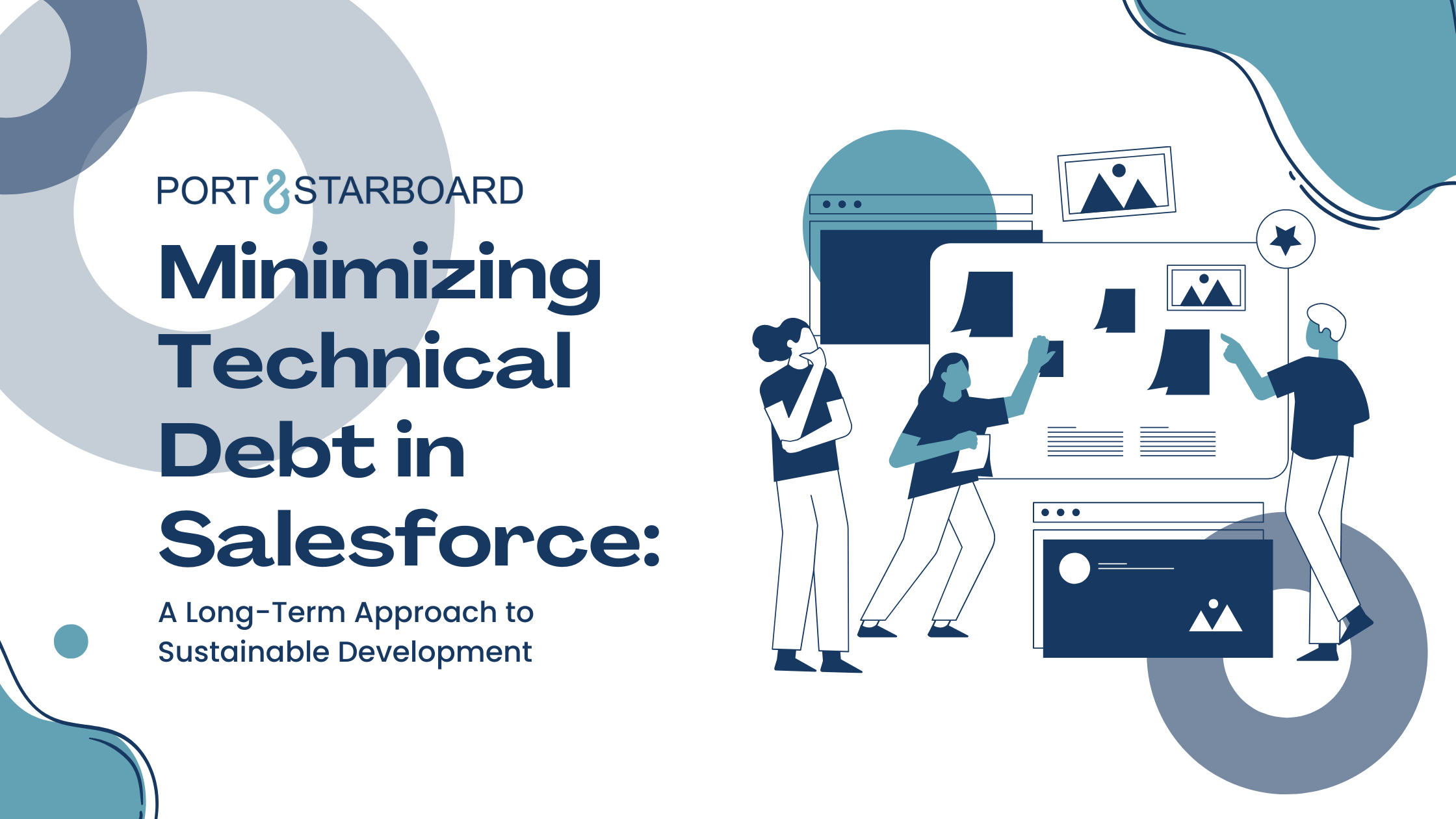 PORT & STARBOARD

Minimizing Technical Debt in Salesforce:

A Long-Term Approach to Sustainable Development